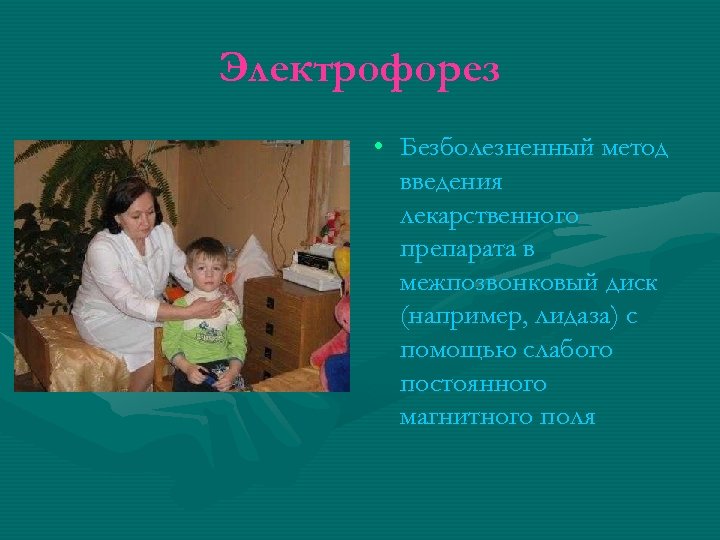 Электрофорез

• Безболезненный метод введения лекарственного препарата в межпозвонковый диск (например, лидаза) с помощью слабого постоянного магнитного поля